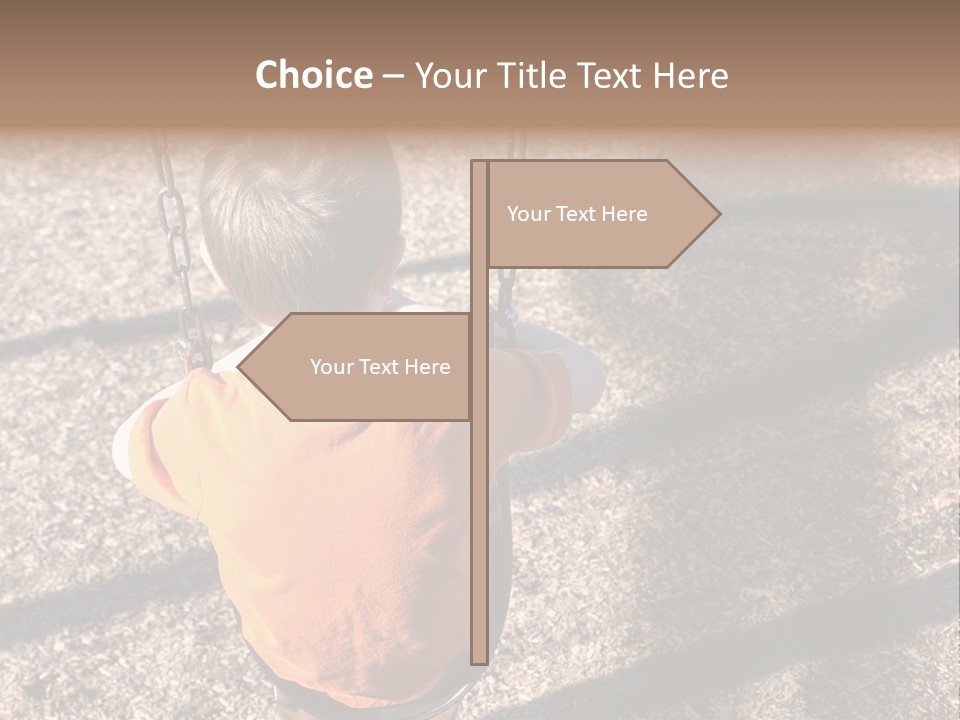 Choice – Your Title Text Here

Your Text Here

Your Text Here